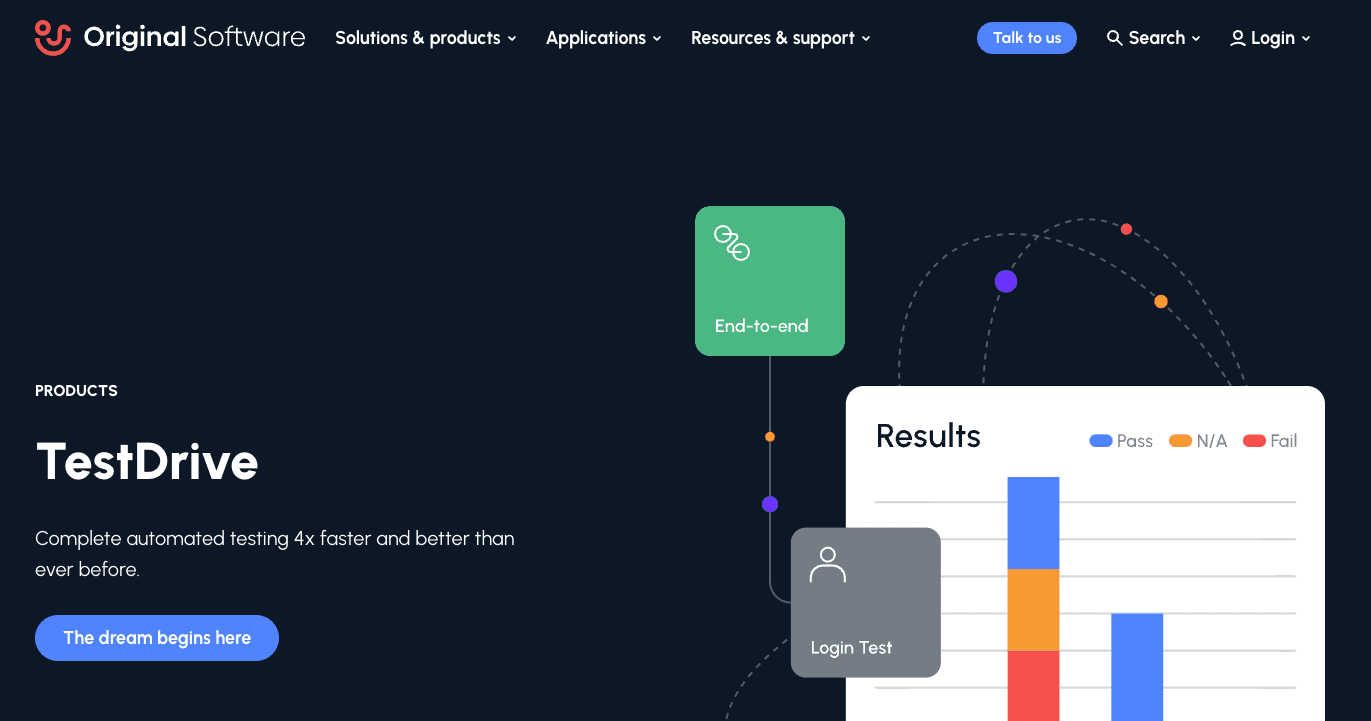 Original Software

Solutions & products

Applications

Resources & support

Talk to us

Search

Login

PRODUCTS

TestDrive

Complete automated testing 4x faster and better than ever before.

The dream begins here

End-to-end

Login Test

Results

Pass

N/A

Fail